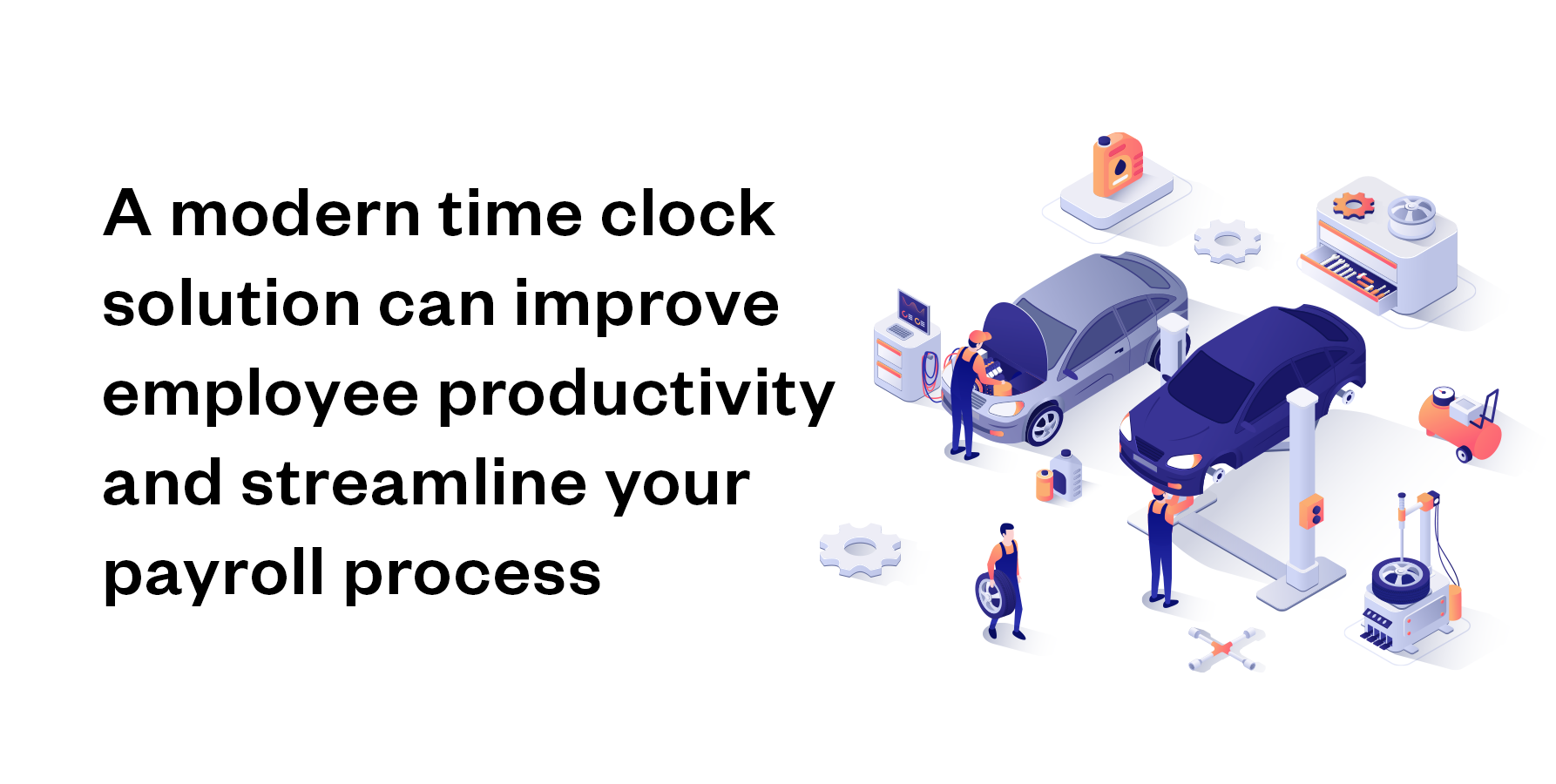 A modern time clock solution can improve employee productivity and streamline your payroll process